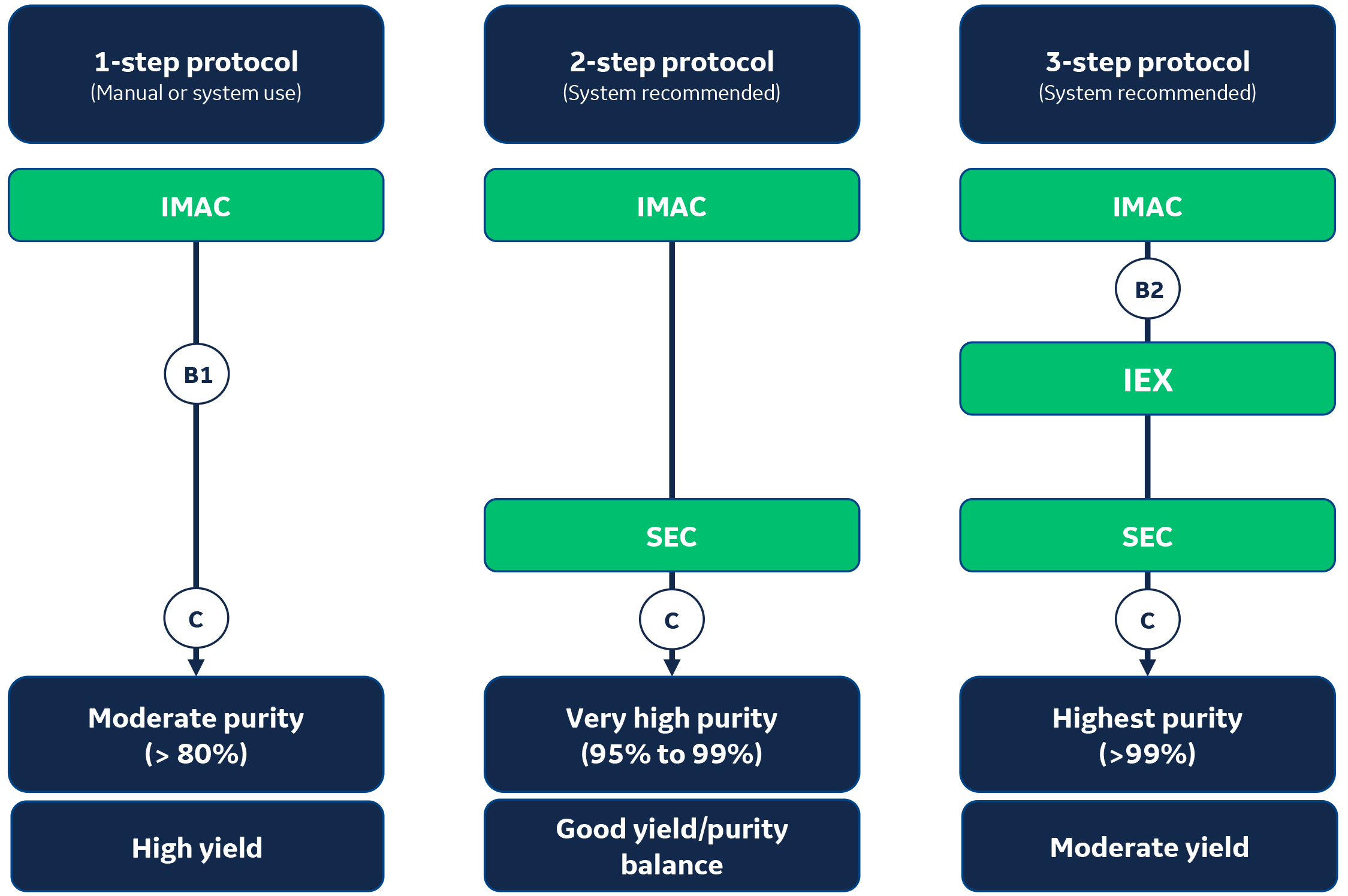 1-step protocol
(Manual or system use)

IMAC

B1

C

Moderate purity
(> 80%)

High yield

2-step protocol
(System recommended)

IMAC

SEC

C

Very high purity
(95% to 99%)

Good yield/purity balance

3-step protocol
(System recommended)

IMAC

B2

IEX

SEC

C

Highest purity
(>99%)

Moderate yield